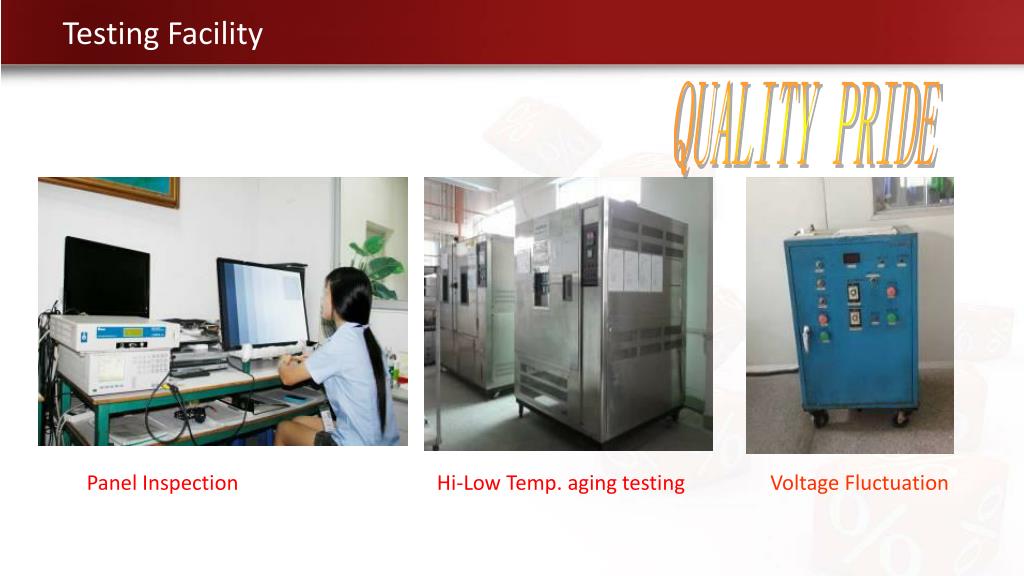 Testing Facility

QUALITY PRIDE

Panel Inspection

Hi-Low Temp. aging testing

Voltage Fluctuation